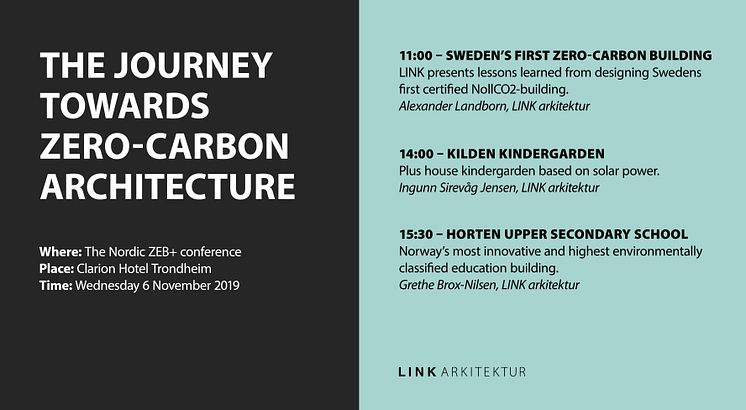 THE JOURNEY TOWARDS ZERO-CARBON ARCHITECTURE

Where: The Nordic ZEB+ conference
Place: Clarion Hotel Trondheim
Time: Wednesday 6 November 2019

11:00 – SWEDEN'S FIRST ZERO-CARBON BUILDING
LINK presents lessons learned from designing Swedens first certified NollCO2-building.
Alexander Landborn, LINK arkitektur

14:00 – KILDEN KINDERGARDEN
Plus house kindergarden based on solar power.
Ingunn Sirevåg Jensen, LINK arkitektur

15:30 – HORTEN UPPER SECONDARY SCHOOL
Norway's most innovative and highest environmentally classified education building.
Grethe Brox-Nilsen, LINK arkitektur

LINK ARKITEKTUR